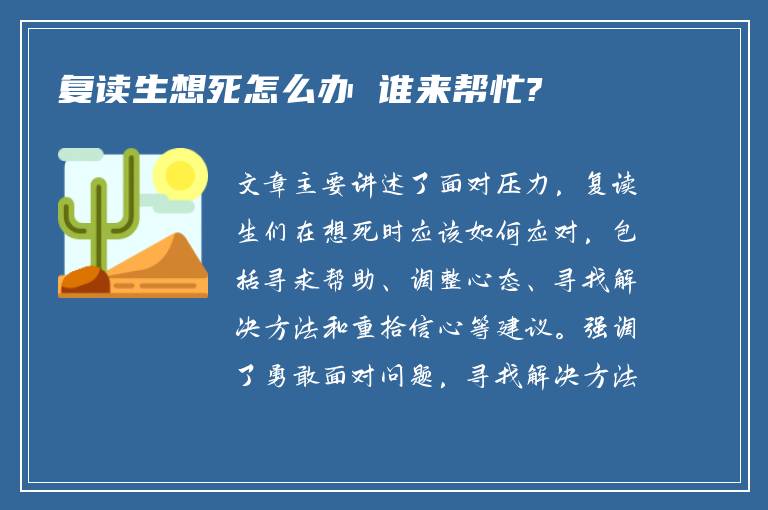 复读生想死怎么办 谁来帮忙?

文章主要讲述了面对压力，复读生们在想死时应该如何应对，包括寻求帮助、调整心态、寻找解决方法和重拾信心等建议。强调了勇敢面对问题，寻找解决方法